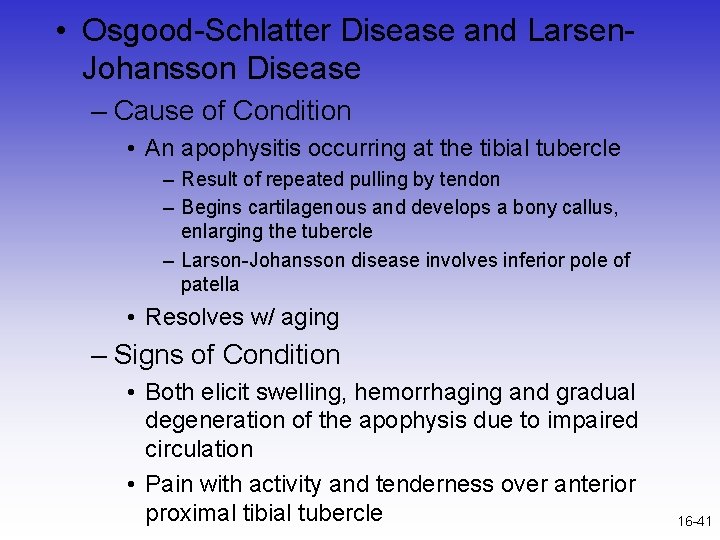 • Osgood-Schlatter Disease and Larsen-Johansson Disease

– Cause of Condition

• An apophysitis occurring at the tibial tubercle

– Result of repeated pulling by tendon

– Begins cartilagenous and develops a bony callus, enlarging the tubercle

– Larson-Johansson disease involves inferior pole of patella

• Resolves w/ aging

– Signs of Condition

• Both elicit swelling, hemorrhaging and gradual degeneration of the apophysis due to impaired circulation

• Pain with activity and tenderness over anterior proximal tibial tubercle

16-41